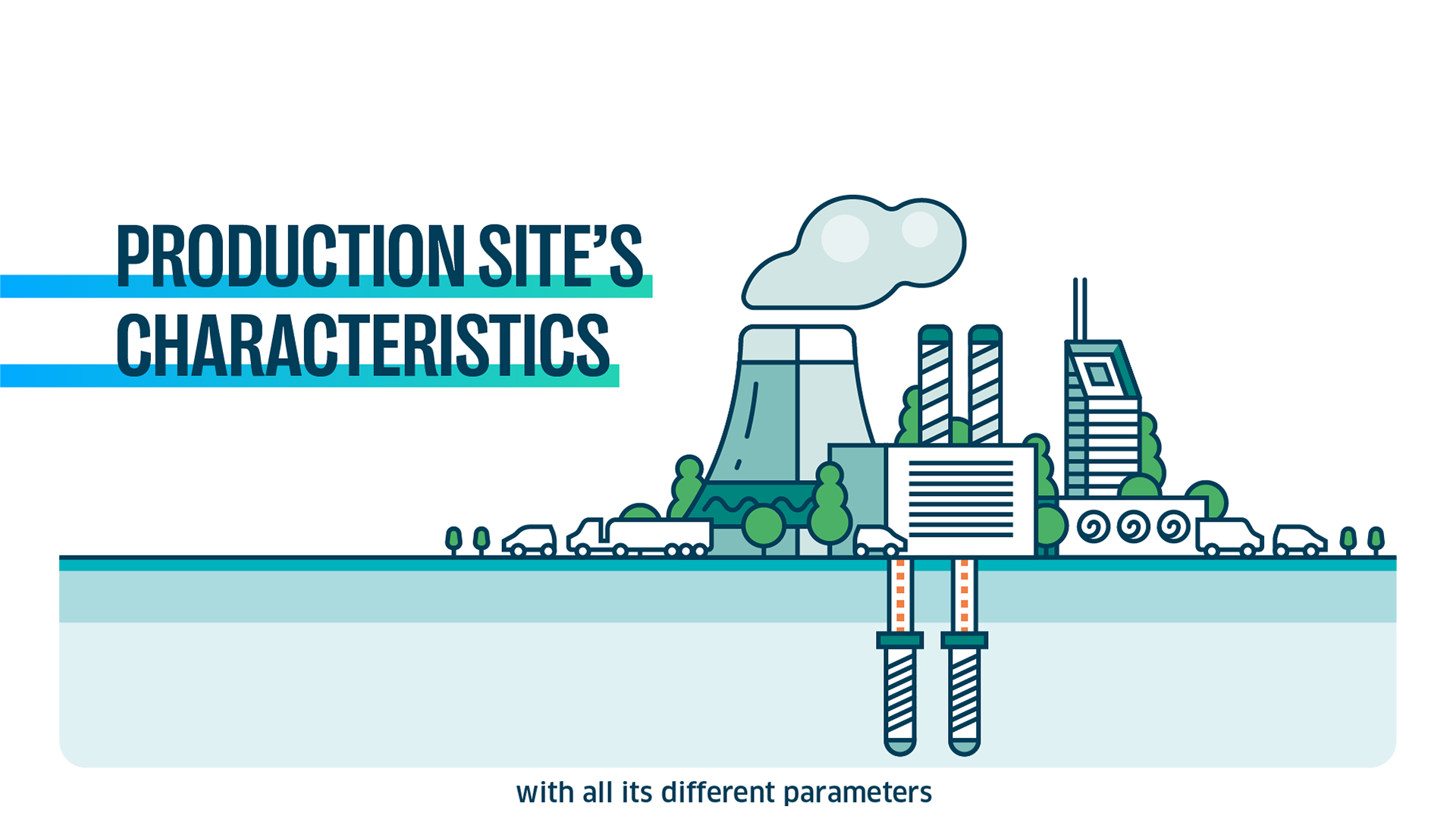 PRODUCTION SITE'S CHARACTERISTICS

with all its different parameters